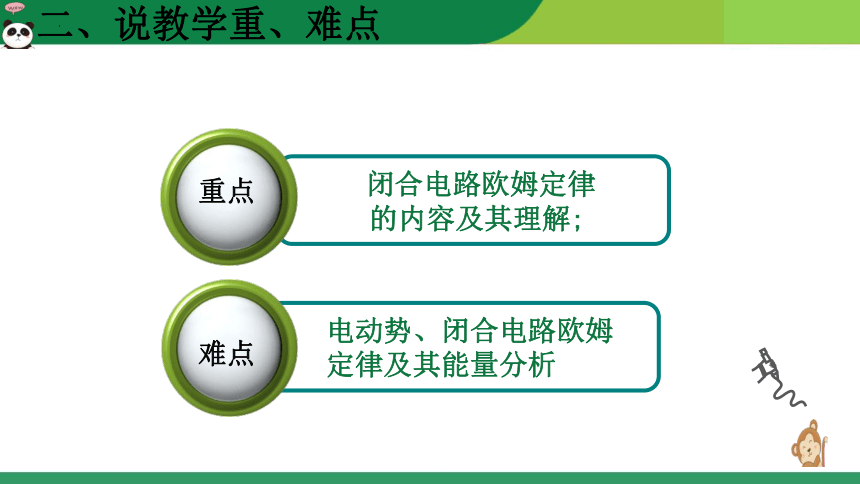 二、说教学重、难点

重点

闭合电路欧姆定律的内容及其理解;

难点

电动势、闭合电路欧姆定律及其能量分析